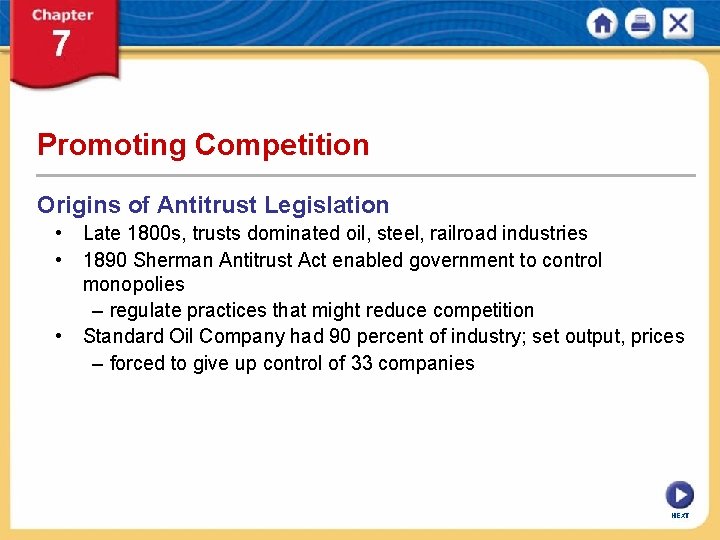 Chapter
7

Promoting Competition

Origins of Antitrust Legislation

• Late 1800s, trusts dominated oil, steel, railroad industries
• 1890 Sherman Antitrust Act enabled government to control monopolies
  – regulate practices that might reduce competition
• Standard Oil Company had 90 percent of industry; set output, prices
  – forced to give up control of 33 companies

NEXT